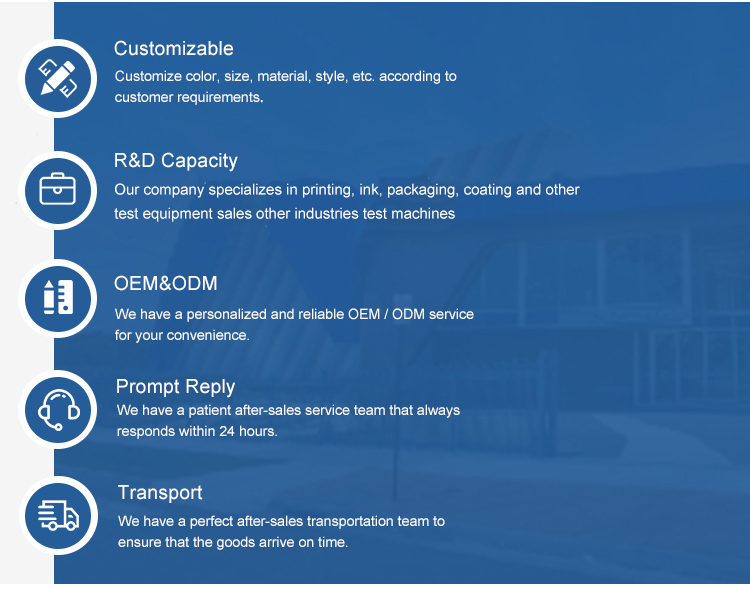 Customizable
Customize color, size, material, style, etc. according to customer requirements.

R&D Capacity
Our company specializes in printing, ink, packaging, coating and other test equipment sales other industries test machines

OEM&ODM
We have a personalized and reliable OEM / ODM service for your convenience.

Prompt Reply
We have a patient after-sales service team that always responds within 24 hours.

Transport
We have a perfect after-sales transportation team to ensure that the goods arrive on time.